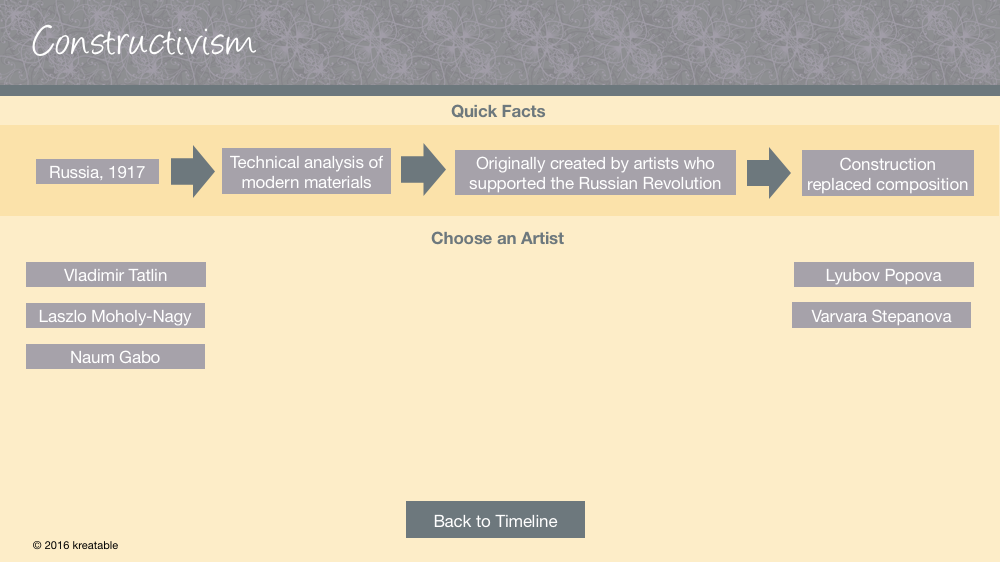 Constructivism

Quick Facts

Russia, 1917

Technical analysis of modern materials

Originally created by artists who supported the Russian Revolution

Construction replaced composition

Choose an Artist

Vladimir Tatlin

Laszlo Moholy-Nagy

Naum Gabo

Lyubov Popova

Varvara Stepanova

Back to Timeline

© 2016 kreatable